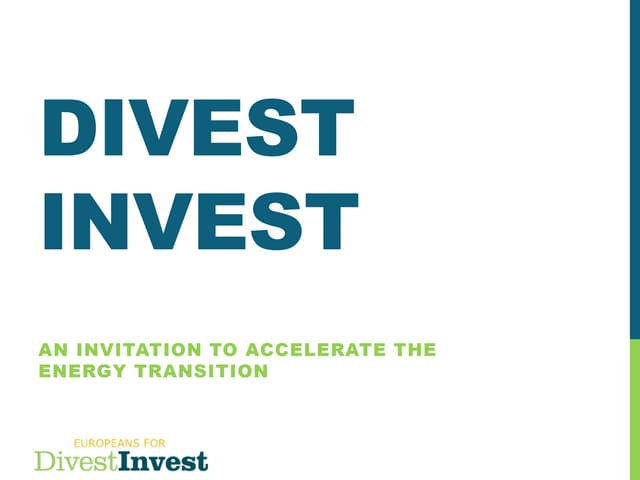 DIVEST INVEST

AN INVITATION TO ACCELERATE THE ENERGY TRANSITION

EUROPEANS FOR
DivestInvest